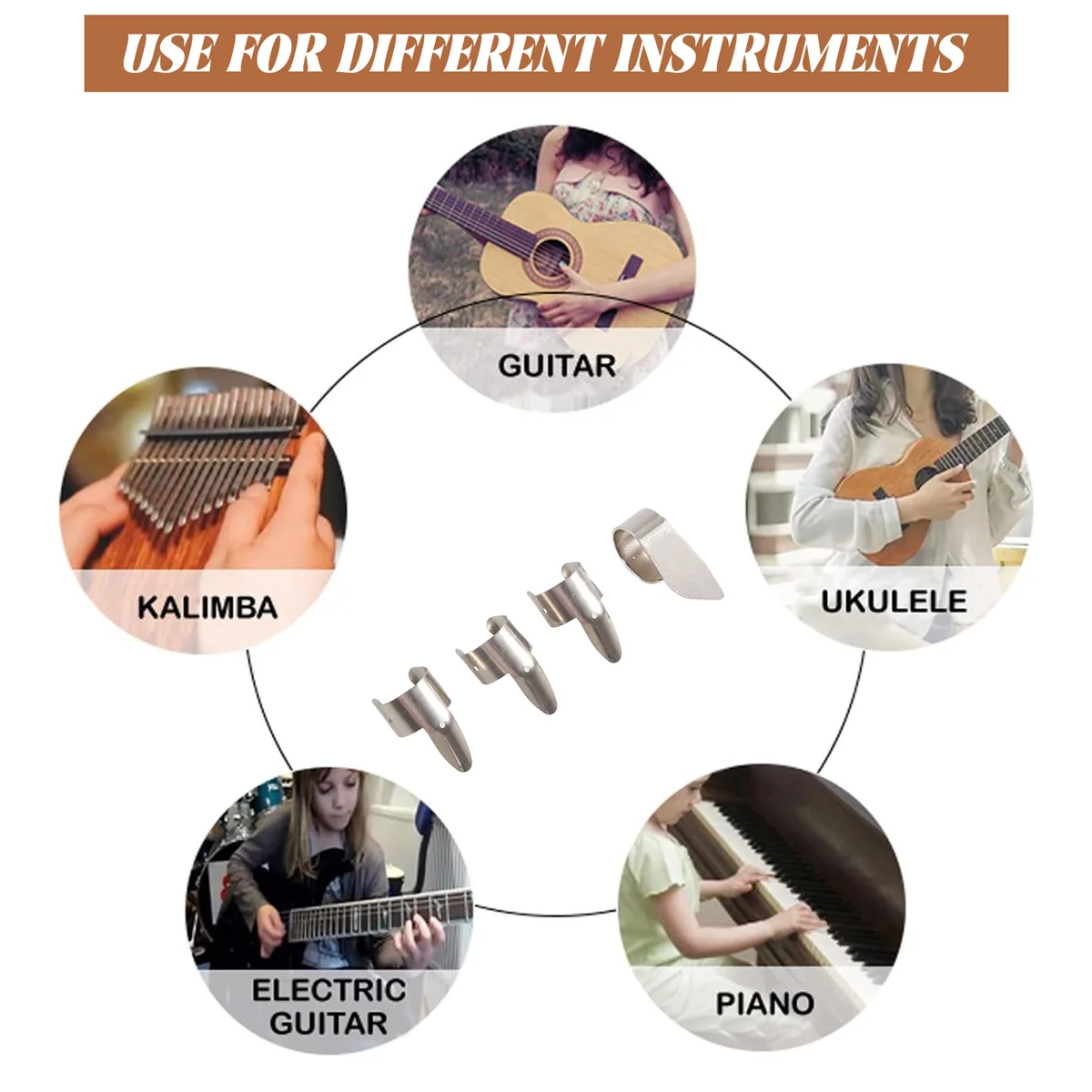 USE FOR DIFFERENT INSTRUMENTS

GUITAR

KALIMBA

UKULELE

ELECTRIC GUITAR

PIANO